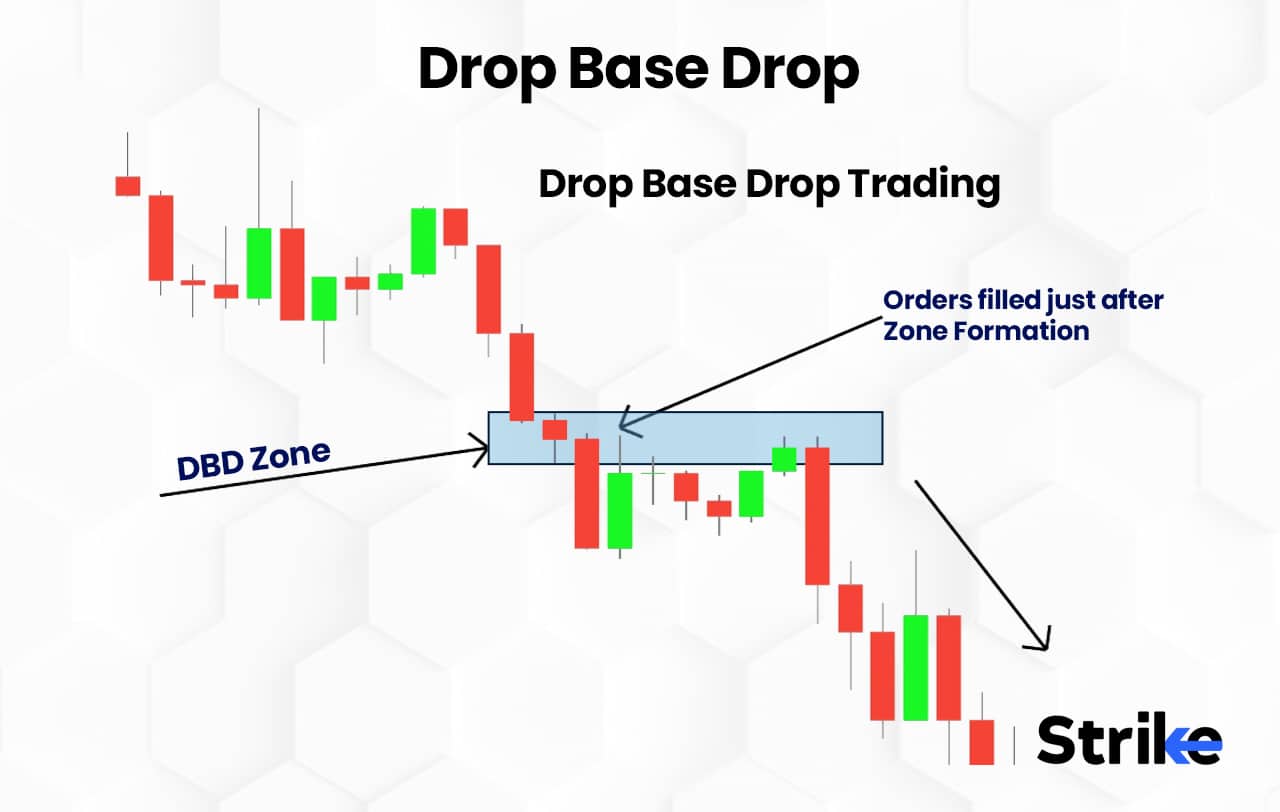 Drop Base Drop

Drop Base Drop Trading

Orders filled just after Zone Formation

DBD Zone

Strike